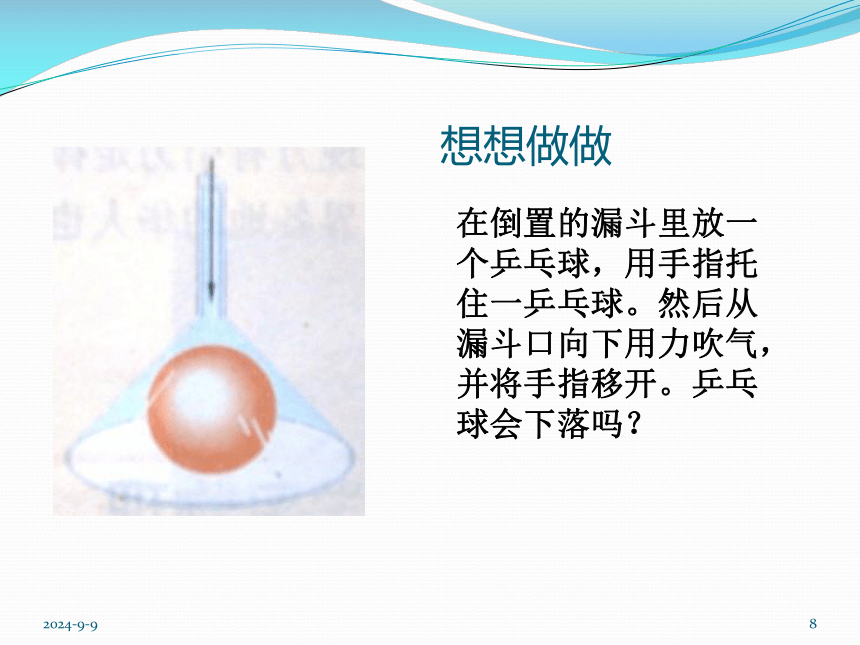 想想做做

在倒置的漏斗里放一个乒乓球，用手指托住一乒乓球。然后从漏斗口向下用力吹气，并将手指移开。乒乓球会下落吗？

2024-9-9

8